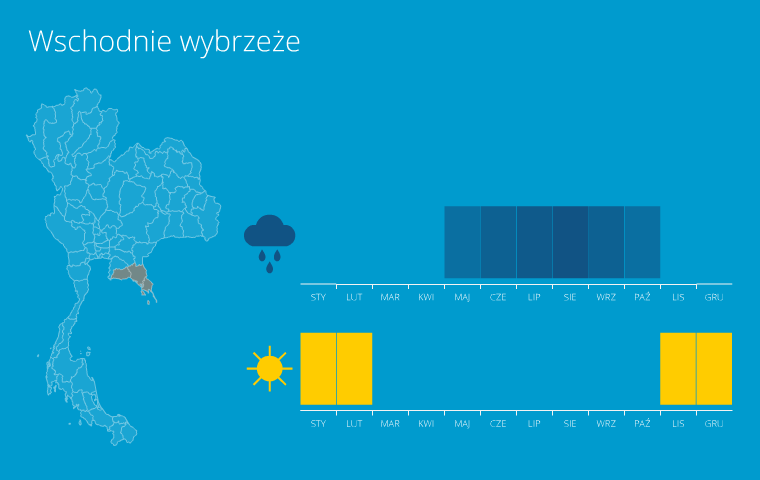 Wschodnie wybrzeże

STY LUT MAR KWI MAJ CZE LIP SIE WRZ PAŹ LIS GRU

STY LUT MAR KWI MAJ CZE LIP SIE WRZ PAŹ LIS GRU